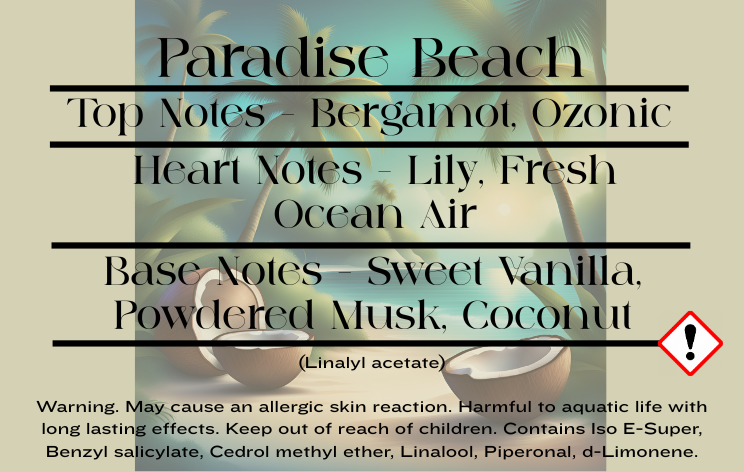 Paradise Beach

Top Notes - Bergamot, Ozonic

Heart Notes - Lily, Fresh Ocean Air

Base Notes - Sweet Vanilla, Powdered Musk, Coconut

(Linalyl acetate)

Warning. May cause an allergic skin reaction. Harmful to aquatic life with long lasting effects. Keep out of reach of children. Contains Iso E-Super, Benzyl salicylate, Cedrol methyl ether, Linalool, Piperonal, d-Limonene.